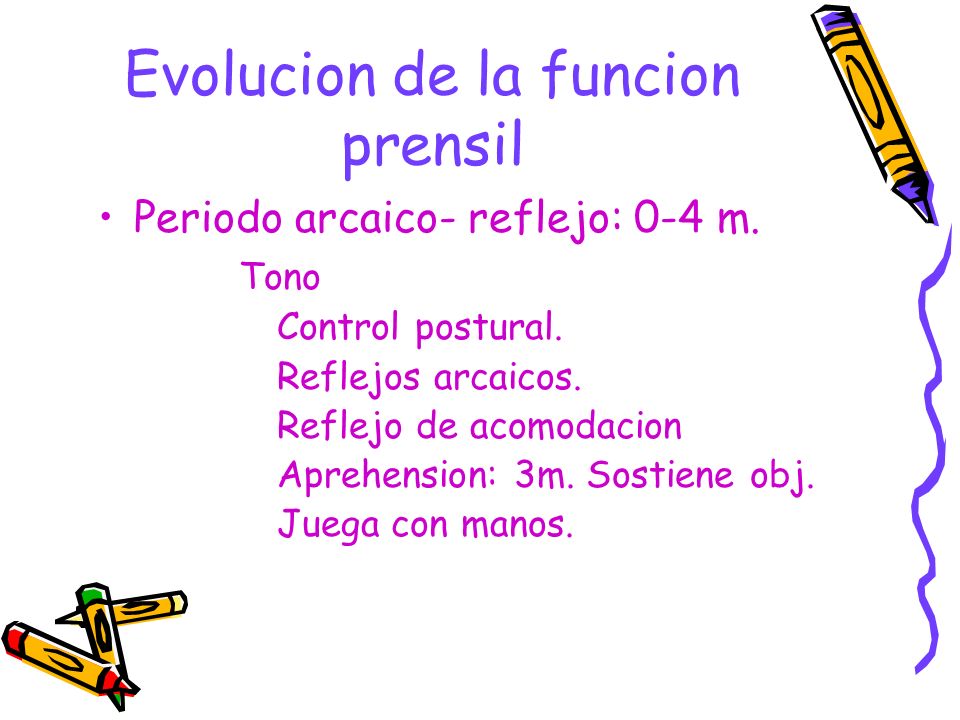 Evolucion de la funcion prensil

• Periodo arcaico- reflejo: 0-4 m.

Tono

Control postural.

Reflejos arcaicos.

Reflejo de acomodacion

Aprehension: 3m. Sostiene obj.

Juega con manos.